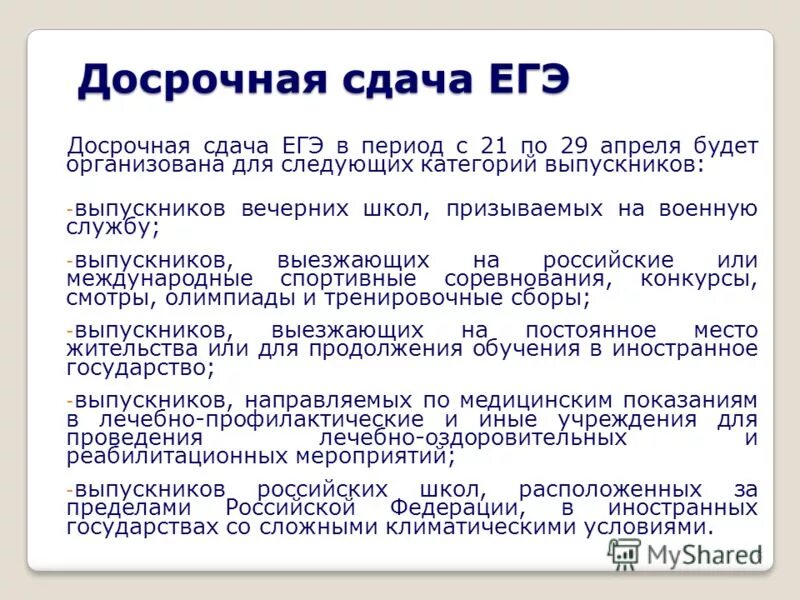 Досрочная сдача ЕГЭ

Досрочная сдача ЕГЭ в период с 21 по 29 апреля будет организована для следующих категорий выпускников:

-выпускников вечерних школ, призываемых на военную службу;

-выпускников, выезжающих на российские или международные спортивные соревнования, конкурсы, смотры, олимпиады и тренировочные сборы;

-выпускников, выезжающих на постоянное место жительства или для продолжения обучения в иностранное государство;

-выпускников, направляемых по медицинским показаниям в лечебно-профилактические и иные учреждения для проведения лечебно-оздоровительных и реабилитационных мероприятий;

-выпускников российских школ, расположенных за пределами Российской Федерации, в иностранных государствах со сложными климатическими условиями.

MyShared